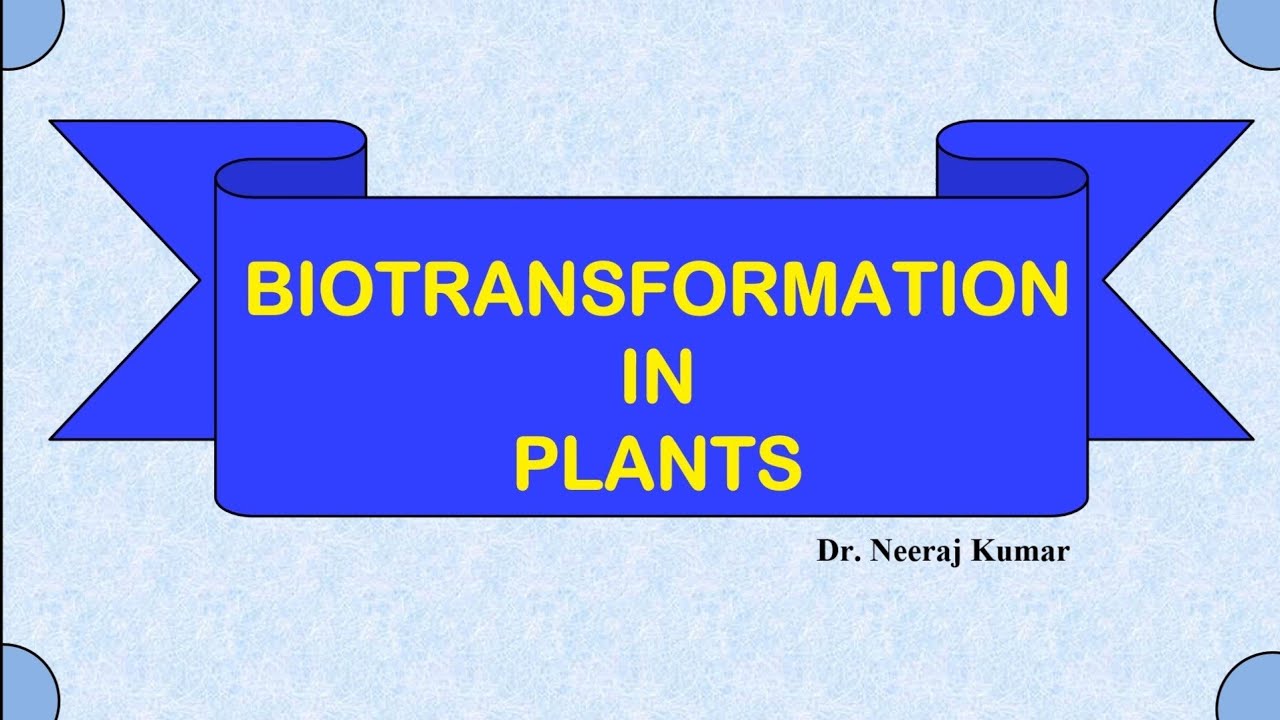 BIOTRANSFORMATION
IN
PLANTS

Dr. Neeraj Kumar